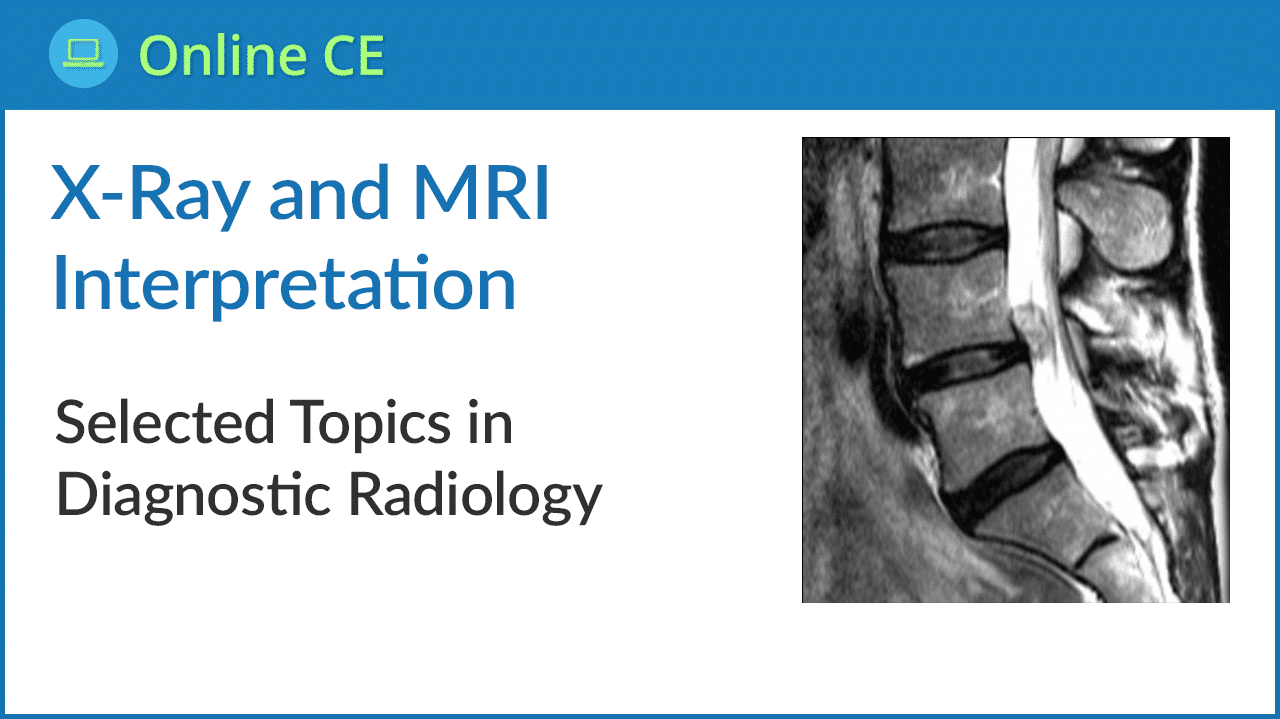 Online CE

X-Ray and MRI Interpretation

Selected Topics in Diagnostic Radiology